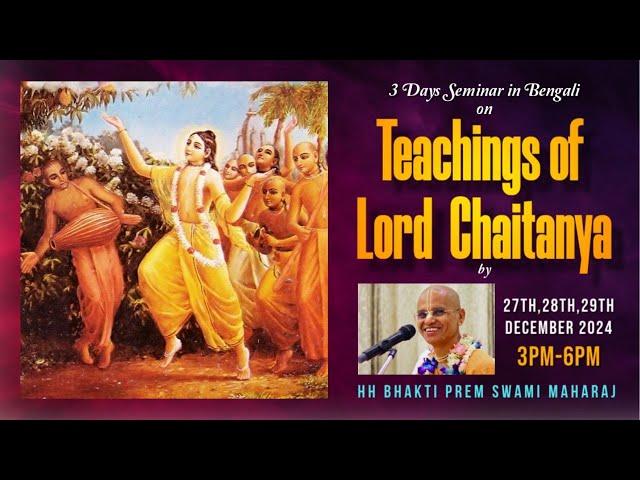 3 Days Seminar in Bengali
on
Teachings of Lord Chaitanya
by

27TH,28TH,29TH
DECEMBER 2024
3PM-6PM

HH BHAKTI PREM SWAMI MAHARAJ